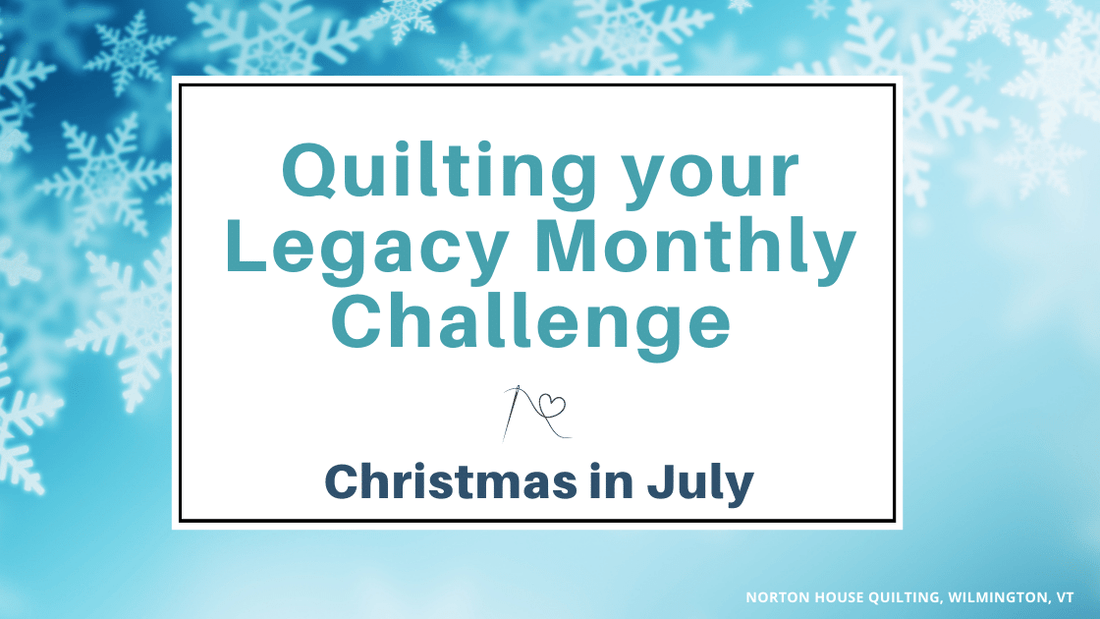 Quilting your Legacy Monthly Challenge

Christmas in July

NORTON HOUSE QUILTING, WILMINGTON, VT